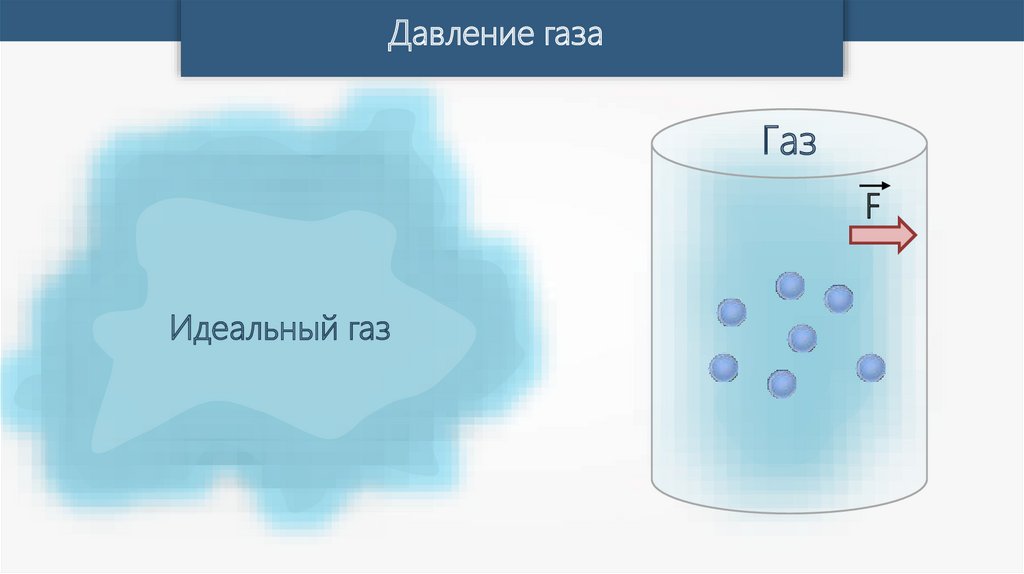 Давление газа

Идеальный газ

Газ

$\vec{F}$